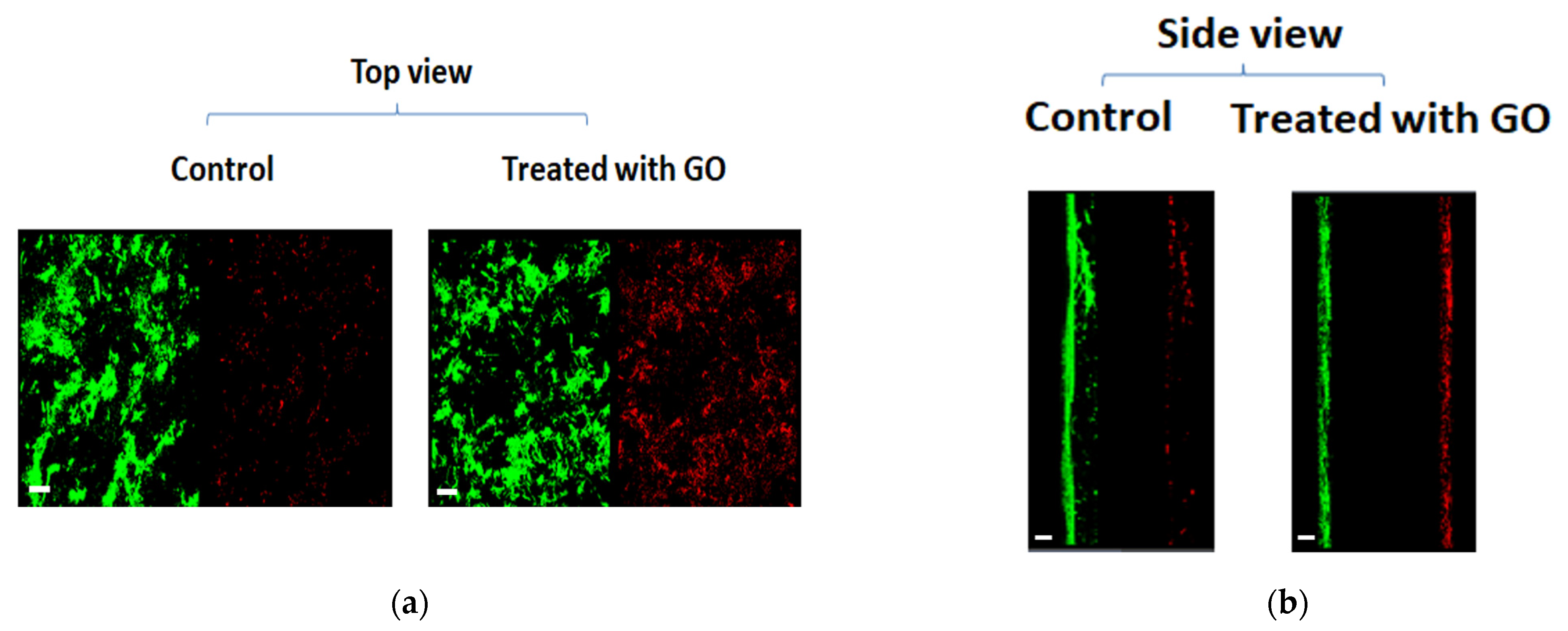 Top view

Control

Treated with GO

(a)

Side view

Control

Treated with GO

(b)